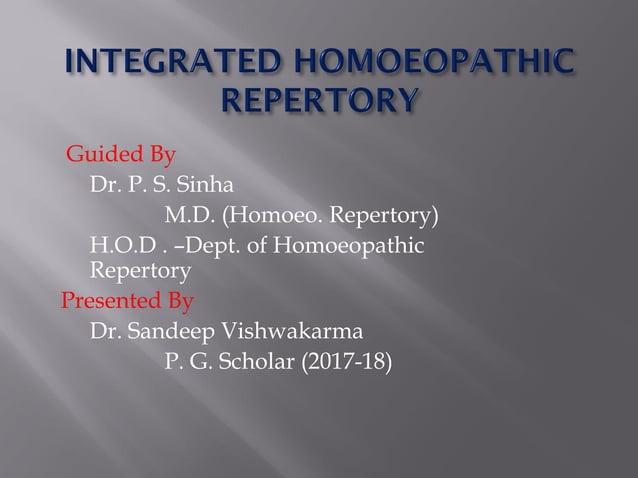 INTEGRATED HOMOEOPATHIC REPERTORY

Guided By
Dr. P. S. Sinha
M.D. (Homoeo. Repertory)
H.O.D . –Dept. of Homoeopathic Repertory

Presented By
Dr. Sandeep Vishwakarma
P. G. Scholar (2017-18)